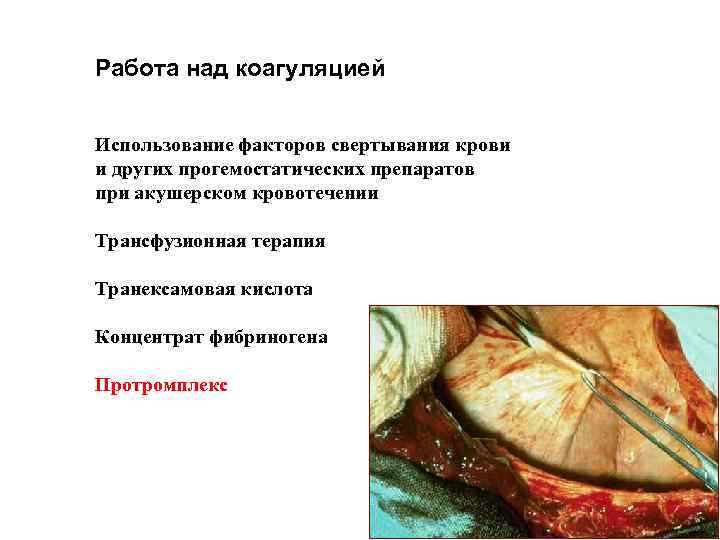 Работа над коагуляцией

Использование факторов свертывания крови и других прогемостатических препаратов при акушерском кровотечении

Трансфузионная терапия

Транексамовая кислота

Концентрат фибриногена

Протромплекс